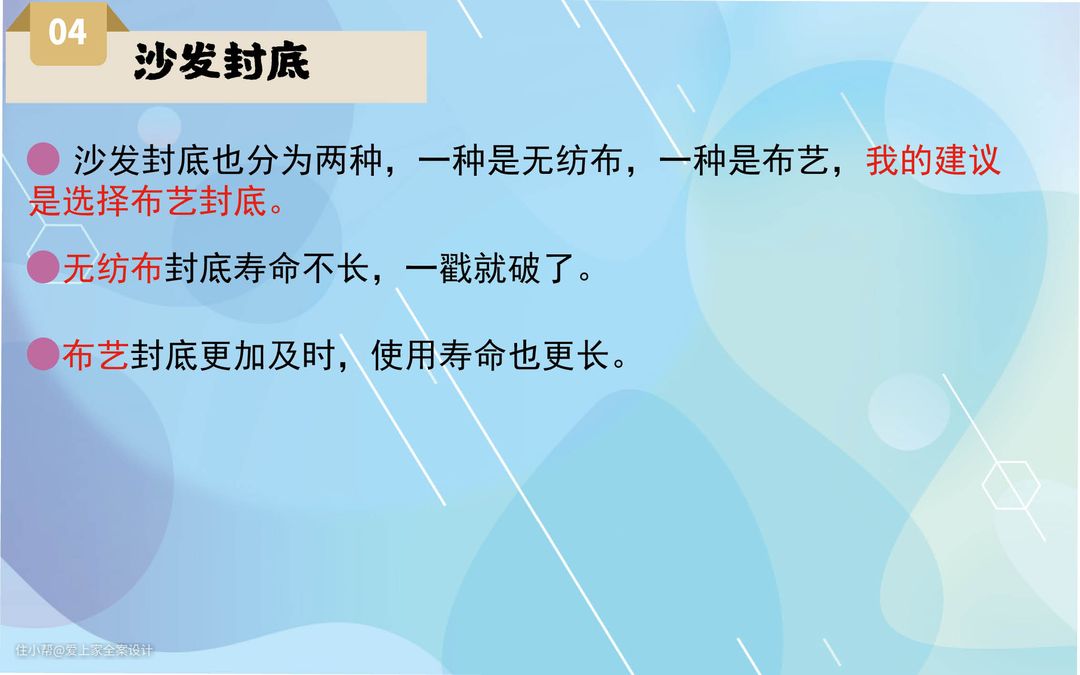 04

沙发封底

沙发封底也分为两种，一种是无纺布，一种是布艺，我的建议是选择布艺封底。

无纺布封底寿命不长，一戳就破了。

布艺封底更加及时，使用寿命也更长。

住小帮@爱上家全案设计